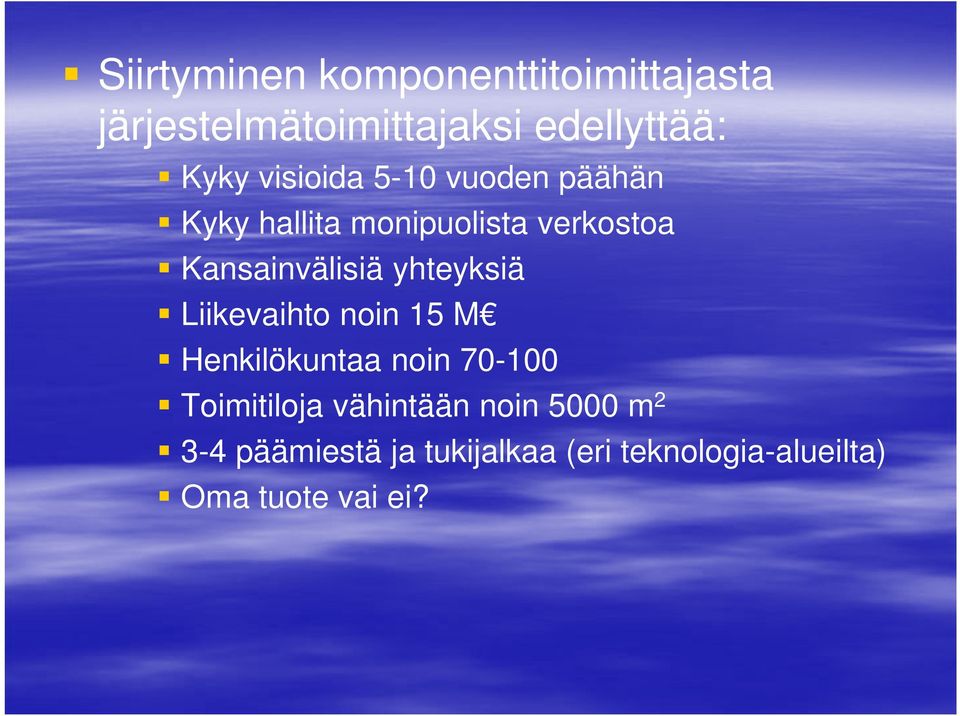 Siirtyminen komponenttitoimittajasta järjestelmätoimittajaksi edellyttää:

Kyky visioida 5-10 vuoden päähän

Kyky hallita monipuolista verkostoa

Kansainvälisiä yhteyksiä

Liikevaihto noin 15 M€

Henkilökuntaa noin 70-100

Toimitiloja vähintään noin 5000 $m^2$

3-4 päämiestä ja tukijalkaa (eri teknologia-alueilta)

Oma tuote vai ei?